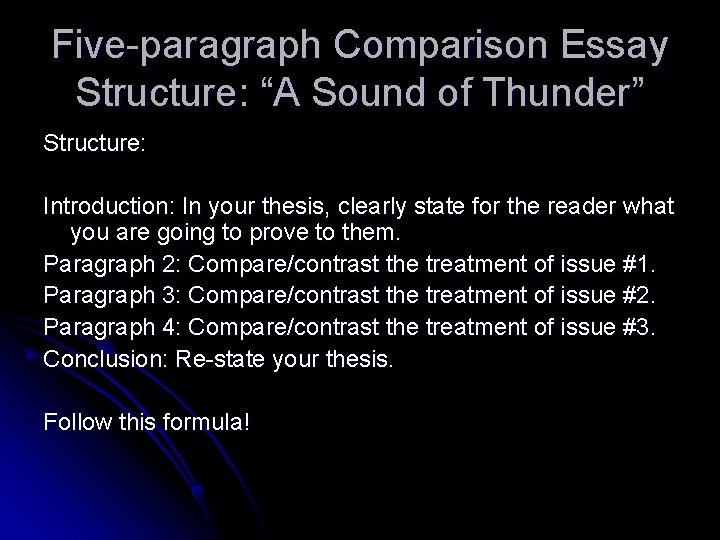 Five-paragraph Comparison Essay Structure: “A Sound of Thunder”

Structure:

Introduction: In your thesis, clearly state for the reader what you are going to prove to them.
Paragraph 2: Compare/contrast the treatment of issue #1.
Paragraph 3: Compare/contrast the treatment of issue #2.
Paragraph 4: Compare/contrast the treatment of issue #3.
Conclusion: Re-state your thesis.

Follow this formula!